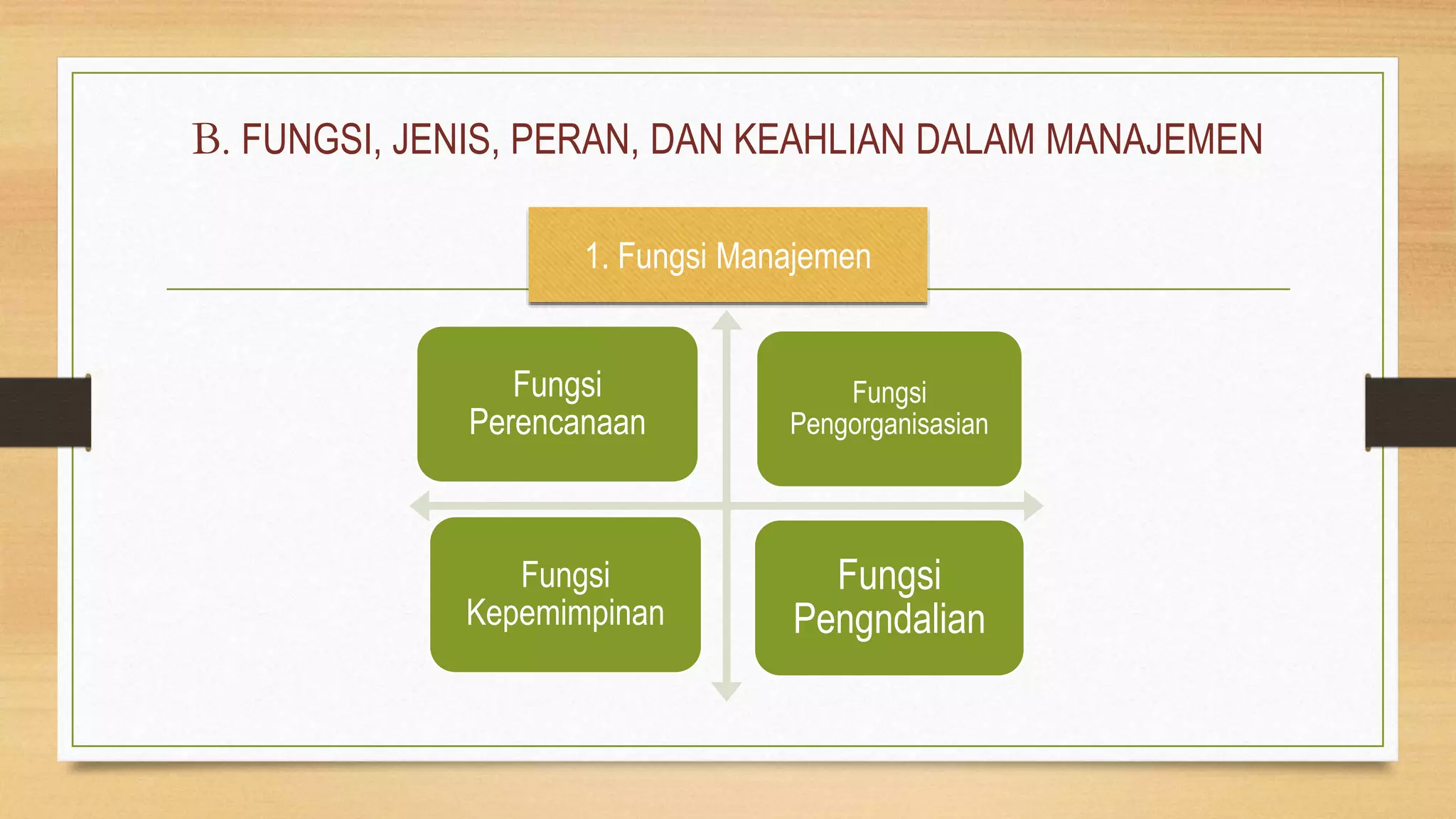 B. FUNGSI, JENIS, PERAN, DAN KEAHLIAN DALAM MANAJEMEN

1. Fungsi Manajemen

Fungsi Perencanaan

Fungsi Pengorganisasian

Fungsi Kepemimpinan

Fungsi Pengndalian